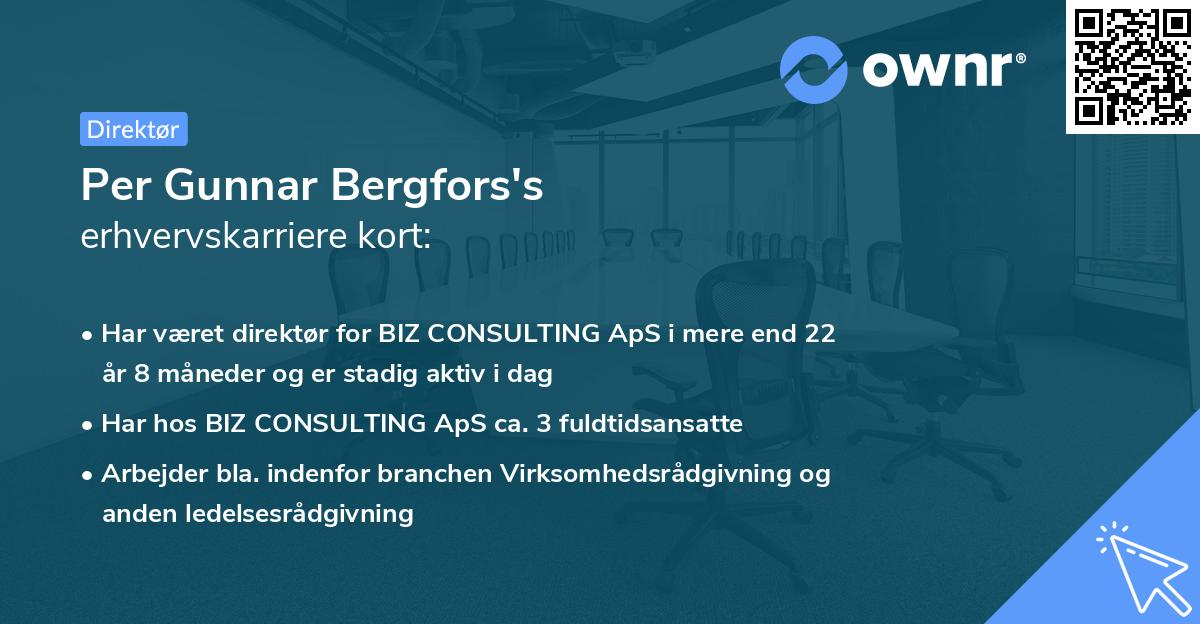 ownr®

Direktør

Per Gunnar Bergfors's
erhvervskarriere kort:

• Har været direktør for BIZ CONSULTING ApS i mere end 22 år 8 måneder og er stadig aktiv i dag

• Har hos BIZ CONSULTING ApS ca. 3 fuldtidsansatte

• Arbejder bla. indenfor branchen Virksomhedsrådgivning og anden ledelsesrådgivning